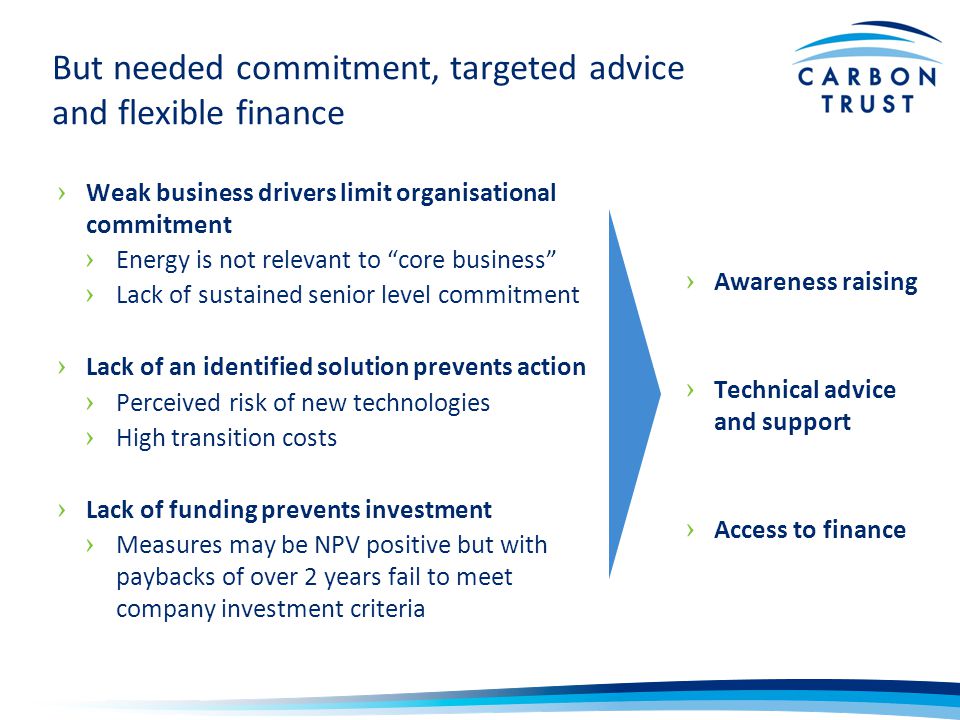 But needed commitment, targeted advice and flexible finance

CARBON TRUST

› Weak business drivers limit organisational commitment
› Energy is not relevant to “core business”
› Lack of sustained senior level commitment

› Lack of an identified solution prevents action
› Perceived risk of new technologies
› High transition costs

› Lack of funding prevents investment
› Measures may be NPV positive but with paybacks of over 2 years fail to meet company investment criteria

› Awareness raising

› Technical advice and support

› Access to finance